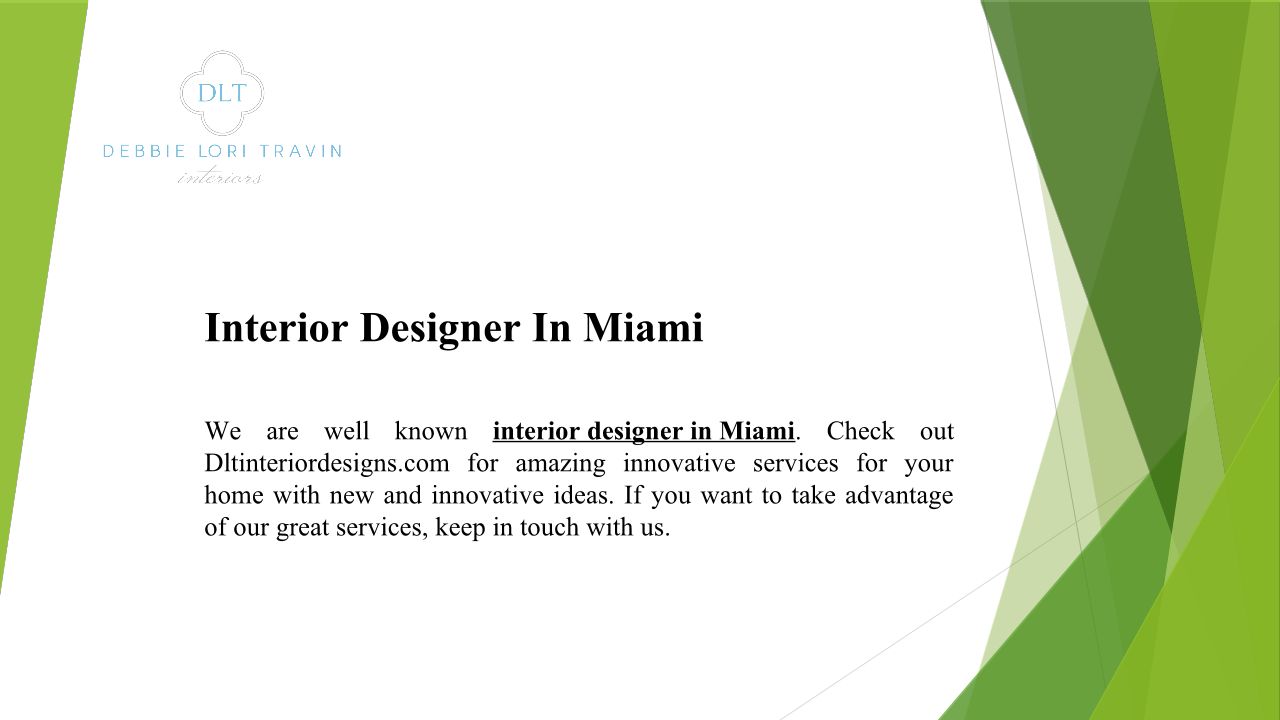 DLT
DEBBIE LORI TRAVIN
interiors

Interior Designer In Miami

We are well known interior designer in Miami. Check out Dltinteriordesigns.com for amazing innovative services for your home with new and innovative ideas. If you want to take advantage of our great services, keep in touch with us.